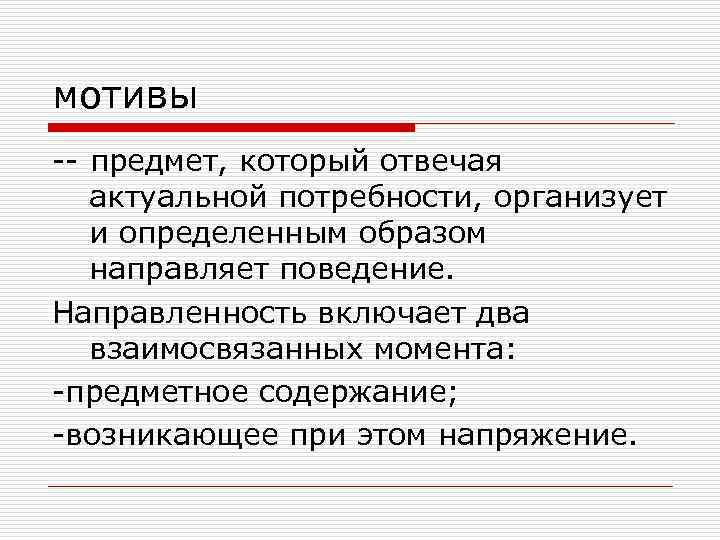 мотивы

-- предмет, который отвечая актуальной потребности, организует и определенным образом направляет поведение.

Направленность включает два взаимосвязанных момента:

-предметное содержание;

-возникающее при этом напряжение.